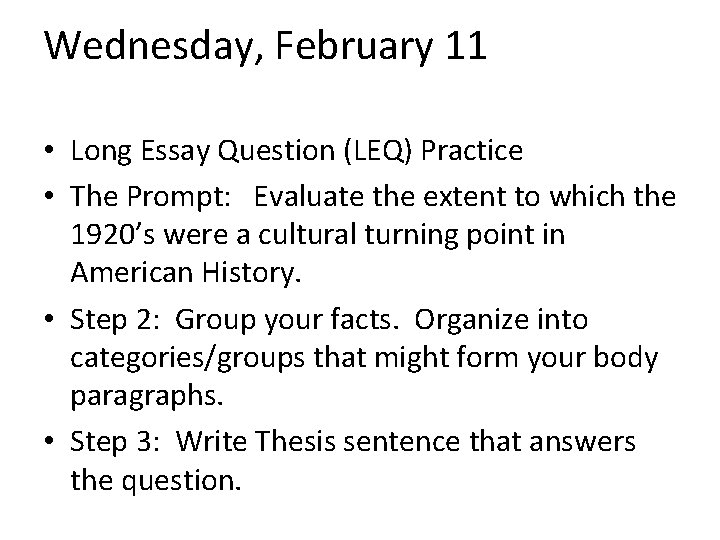 Wednesday, February 11

• Long Essay Question (LEQ) Practice
• The Prompt: Evaluate the extent to which the 1920's were a cultural turning point in American History.
• Step 2: Group your facts. Organize into categories/groups that might form your body paragraphs.
• Step 3: Write Thesis sentence that answers the question.